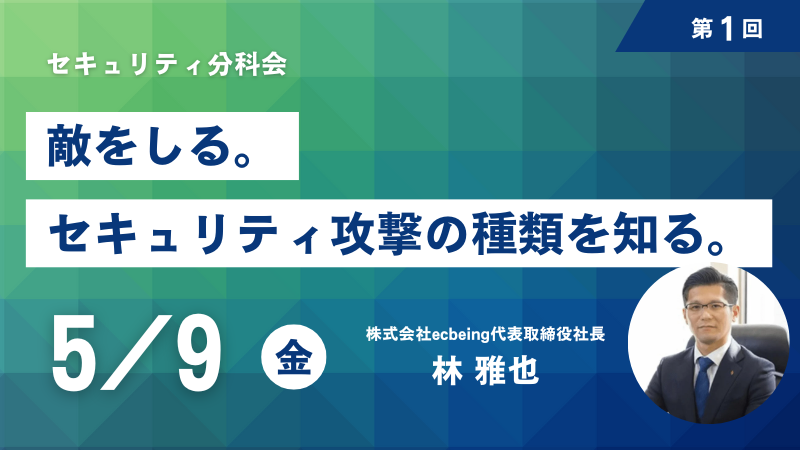 第1回

セキュリティ分科会

敵をしる。

セキュリティ攻撃の種類を知る。

5/9 金

株式会社ecbeing代表取締役社長

林 雅也